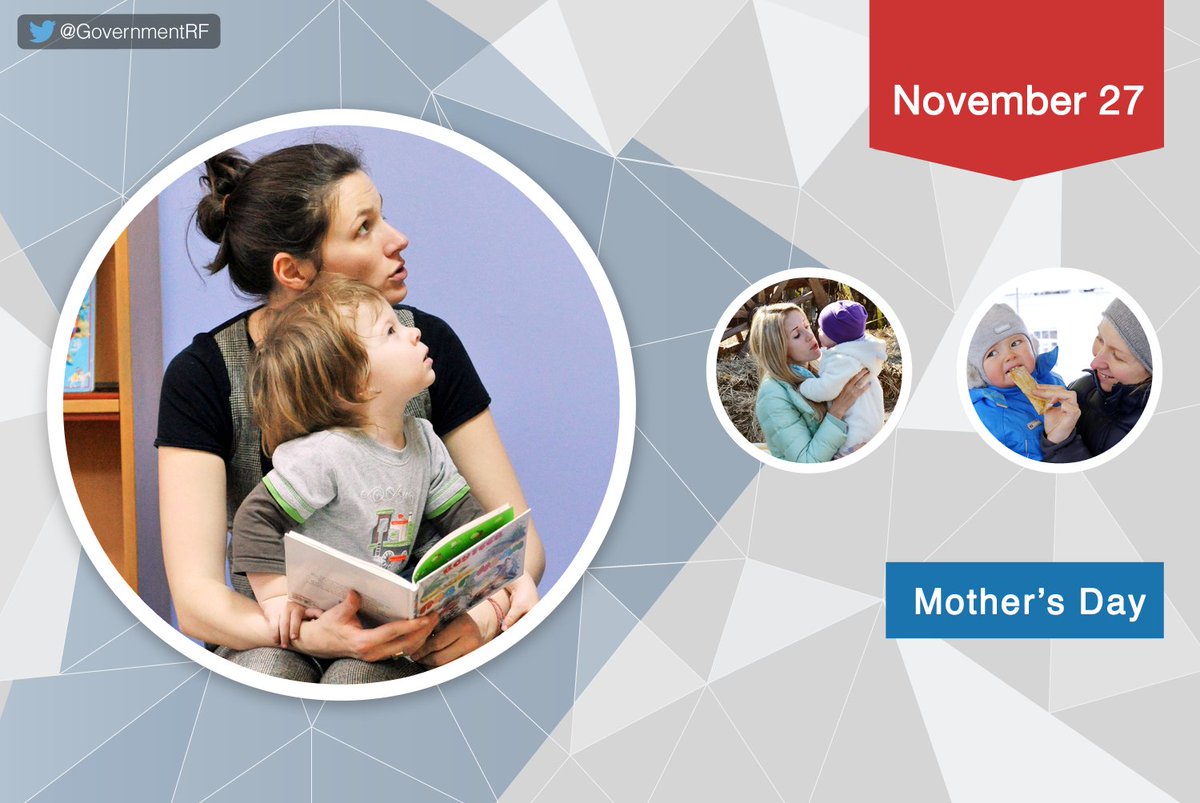 @GovernmentRF

November 27

Mother's Day